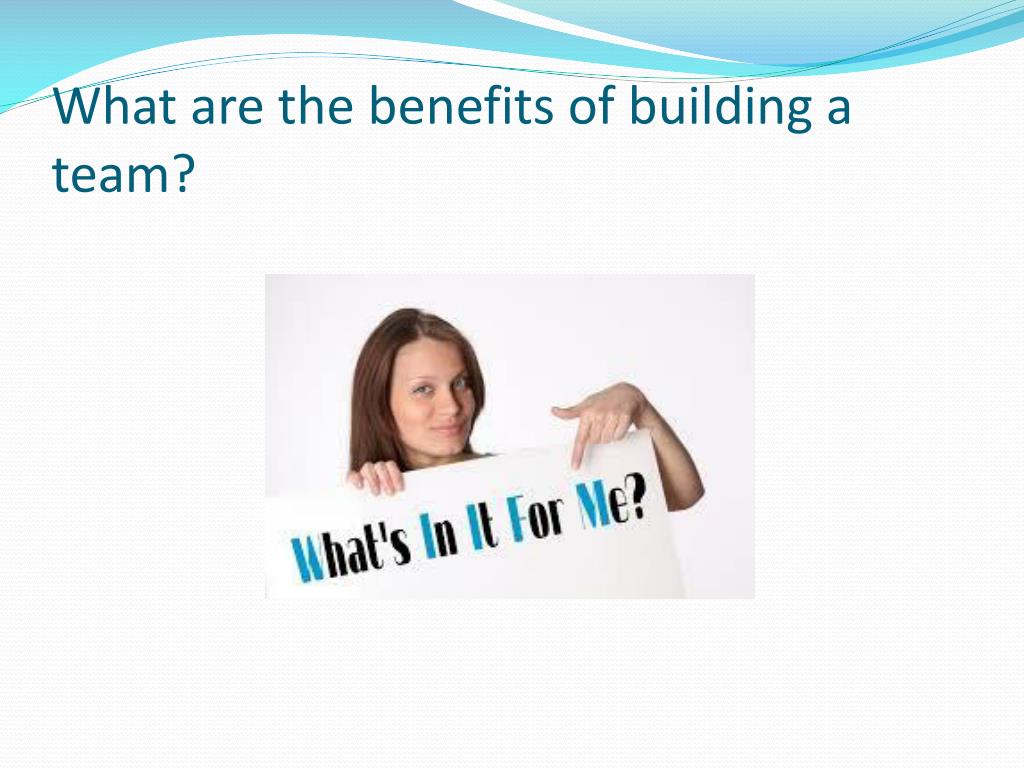 What are the benefits of building a team?

What's In It For Me?